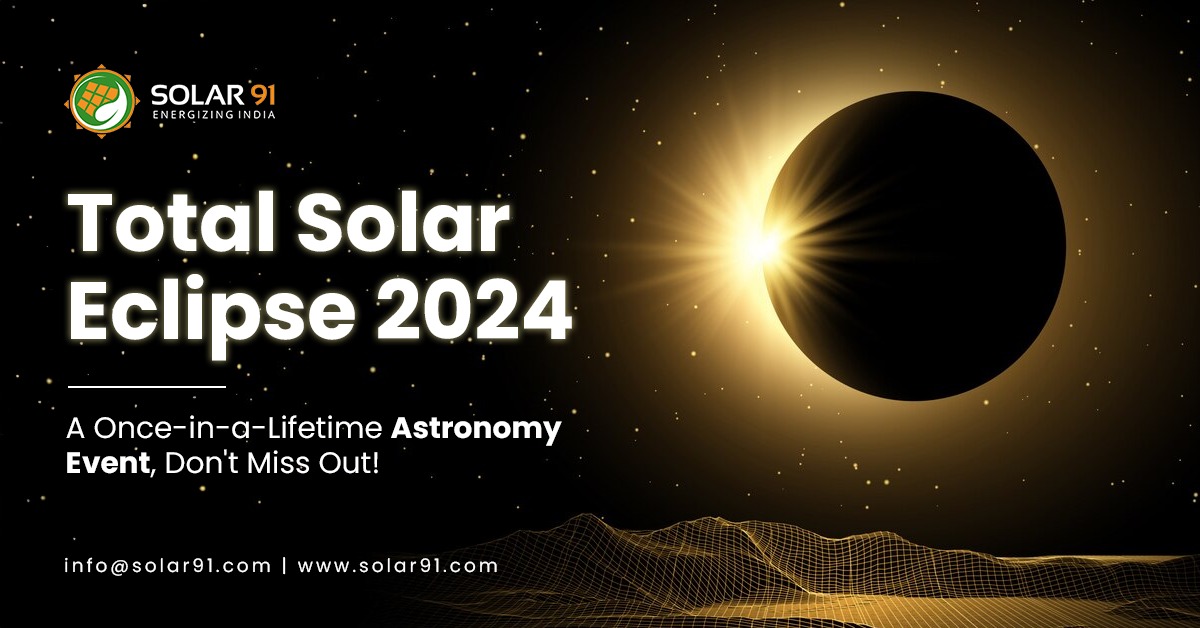 SOLAR 91
ENERGIZING INDIA

Total Solar Eclipse 2024

A Once-in-a-Lifetime Astronomy Event, Don't Miss Out!

info@solar91.com | www.solar91.com